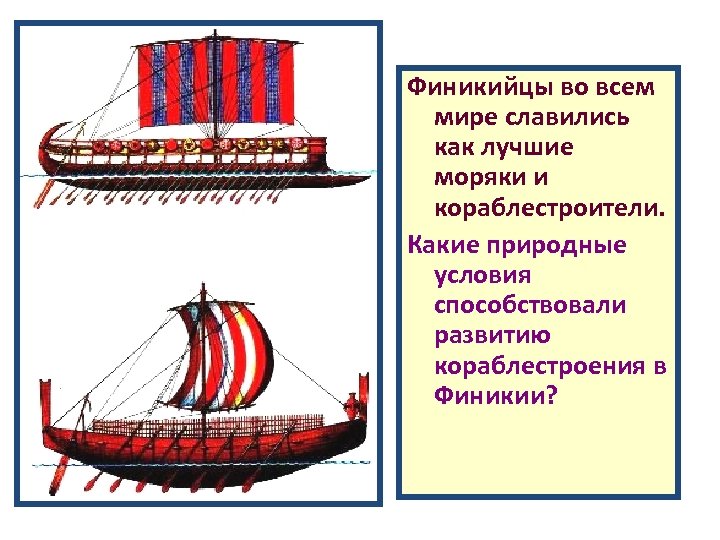 Финикийцы во всем мире славились как лучшие моряки и кораблестроители.

Какие природные условия способствовали развитию кораблестроения в Финикии?